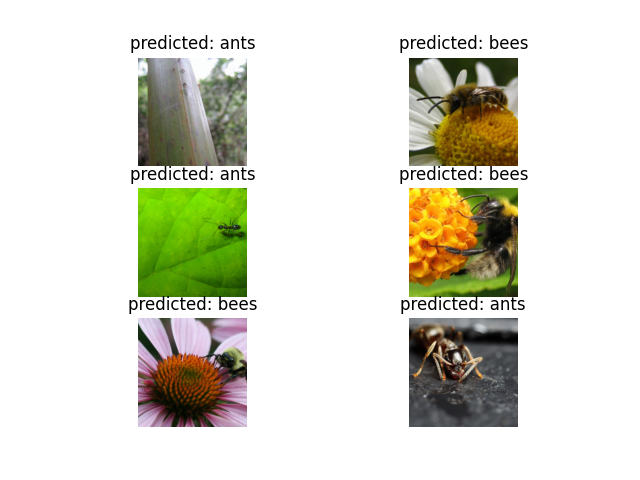 predicted: ants

predicted: bees

predicted: ants

predicted: bees

predicted: bees

predicted: ants